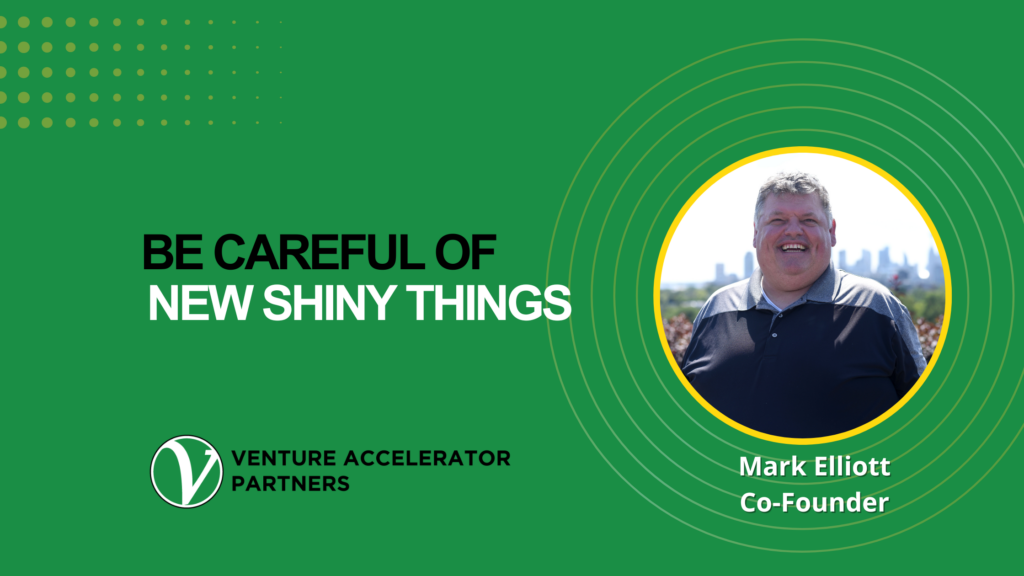 BE CAREFUL OF
NEW SHINY THINGS

V
VENTURE ACCELERATOR
PARTNERS

Mark Elliott
Co-Founder